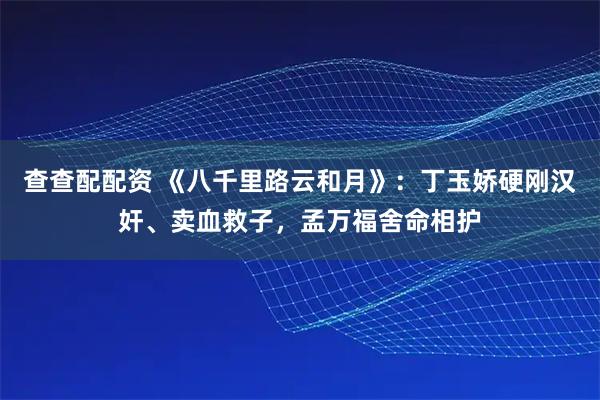 查查配配资 《八千里路云和月》：丁玉娇硬刚汉奸、卖血救子，孟万福舍命相护